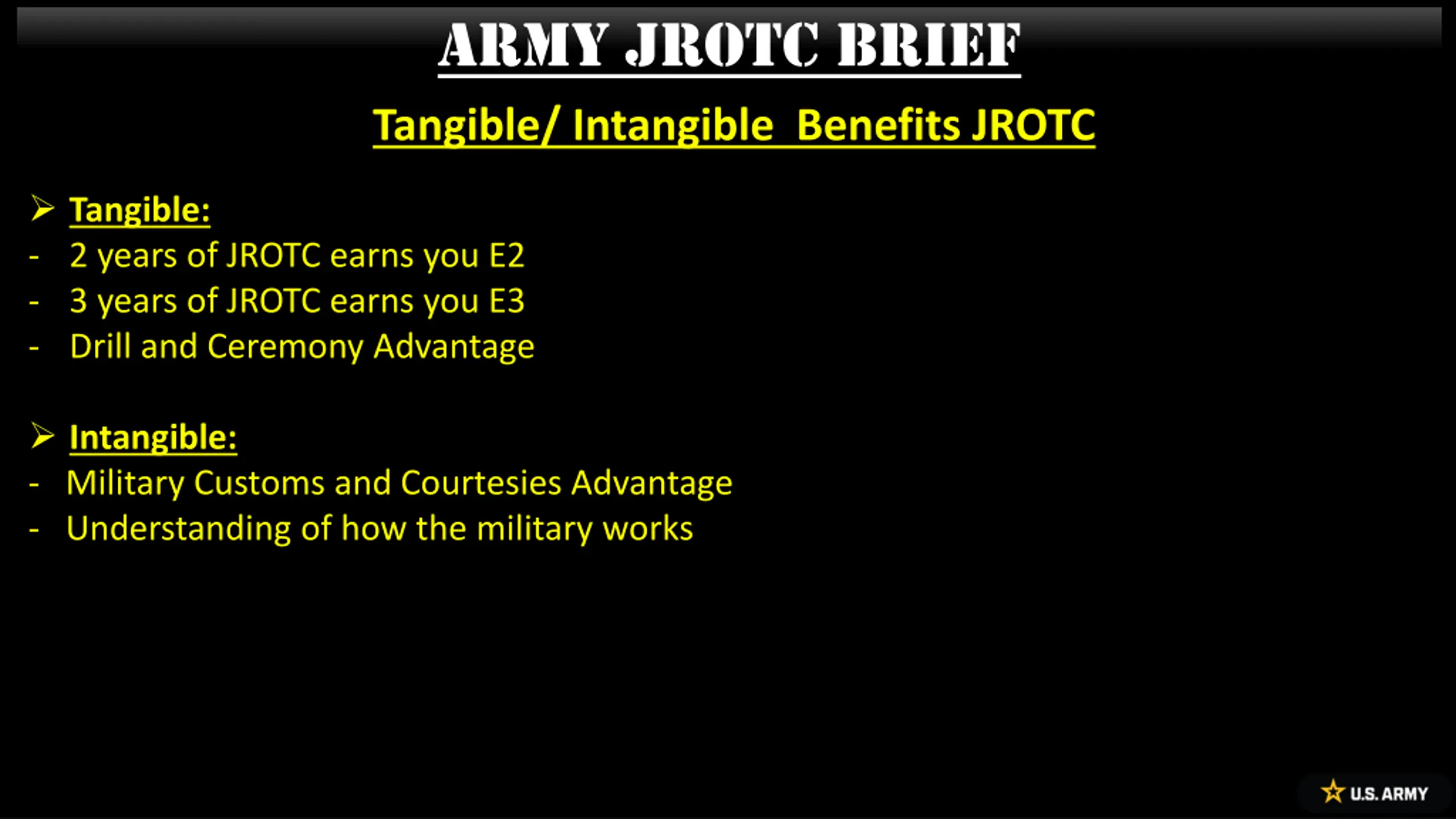 ARMY JROTC BRIEF

Tangible/ Intangible Benefits JROTC

➢ Tangible:
- 2 years of JROTC earns you E2
- 3 years of JROTC earns you E3
- Drill and Ceremony Advantage

➢ Intangible:
- Military Customs and Courtesies Advantage
- Understanding of how the military works

U.S. ARMY